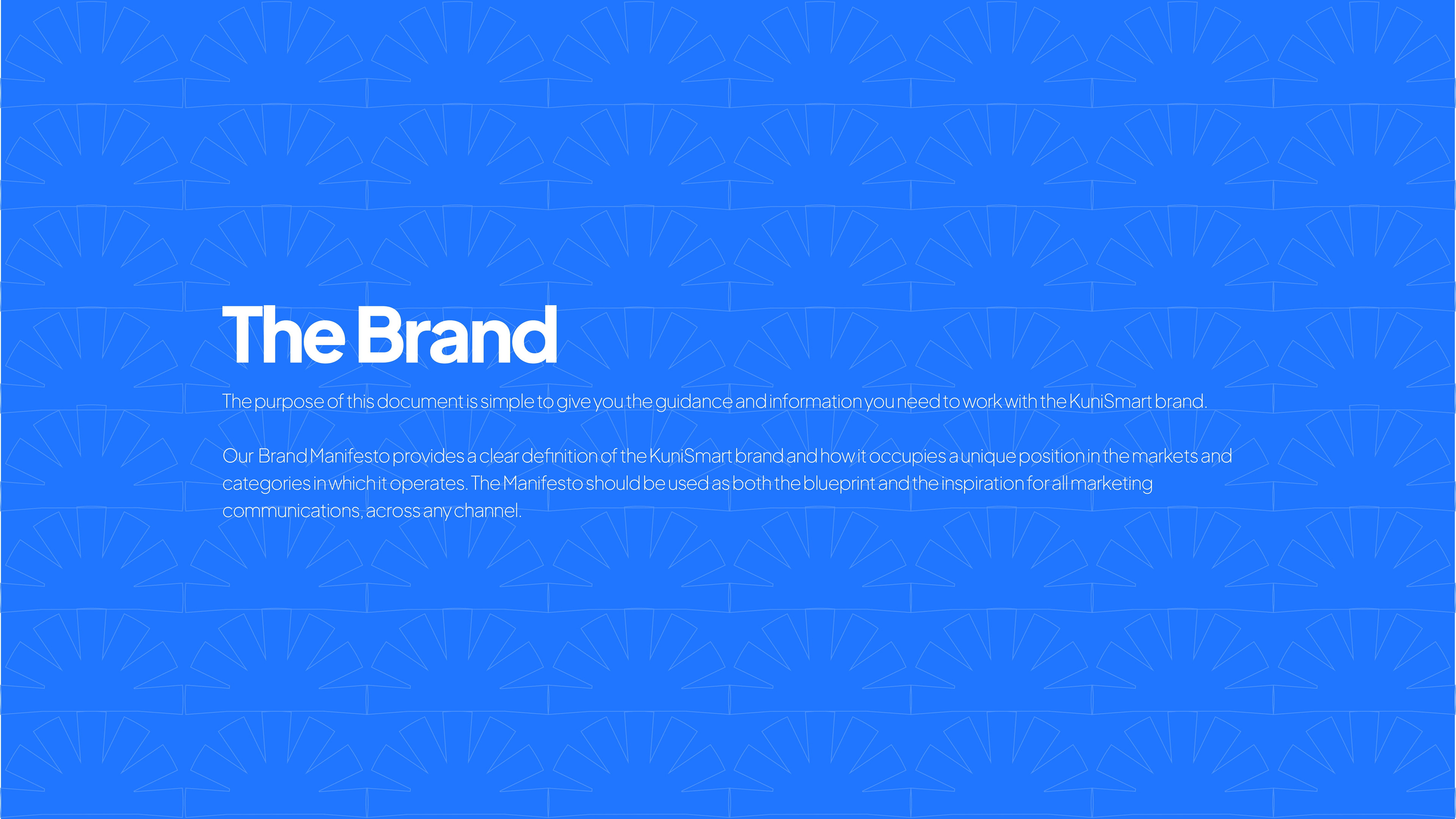 The Brand

The purpose of this document is simple to give you the guidance and information you need to work with the KuniSmart brand.

Our Brand Manifesto provides a clear definition of the KuniSmart brand and how it occupies a unique position in the markets and categories in which it operates. The Manifesto should be used as both the blueprint and the inspiration for all marketing communications, across any channel.